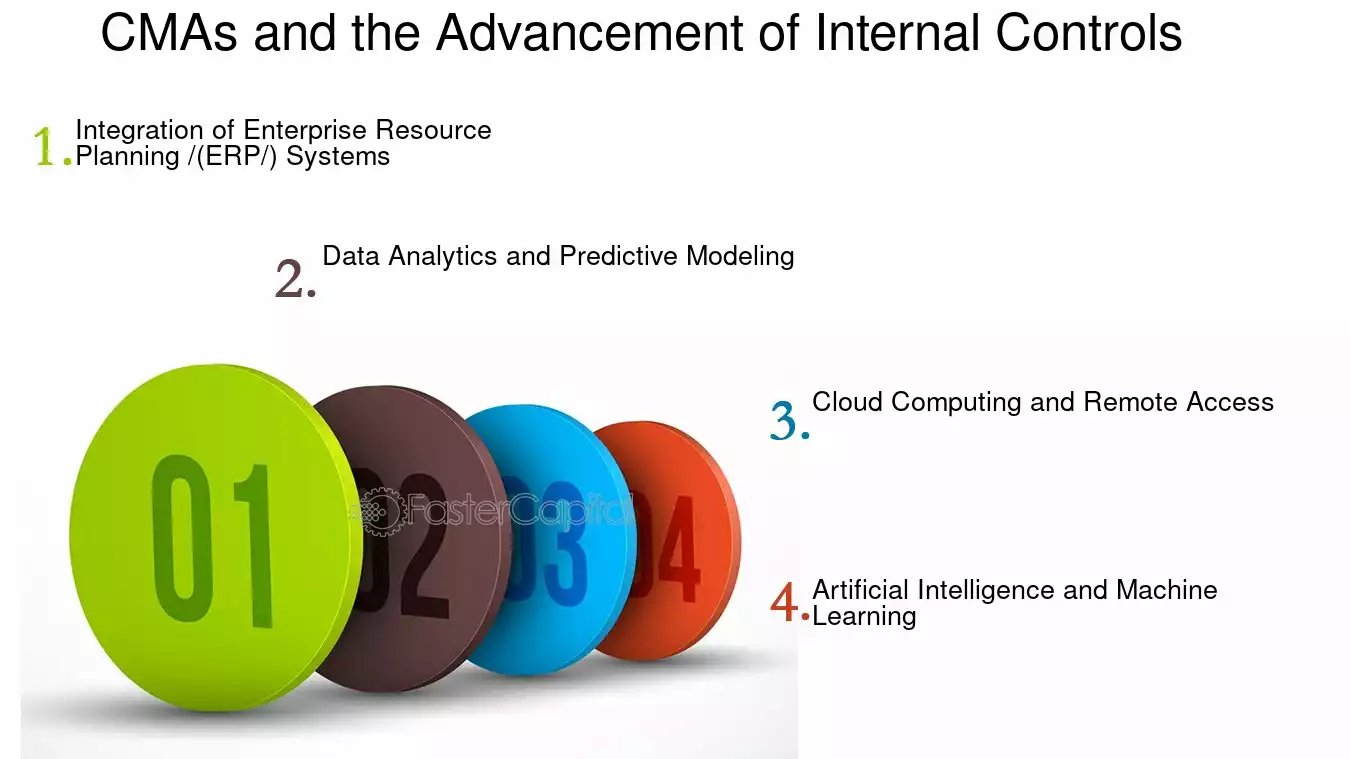 CMAs and the Advancement of Internal Controls

1. Integration of Enterprise Resource Planning /(ERP/) Systems

2. Data Analytics and Predictive Modeling

3. Cloud Computing and Remote Access

4. Artificial Intelligence and Machine Learning

01 02 03 04

FasterCapital